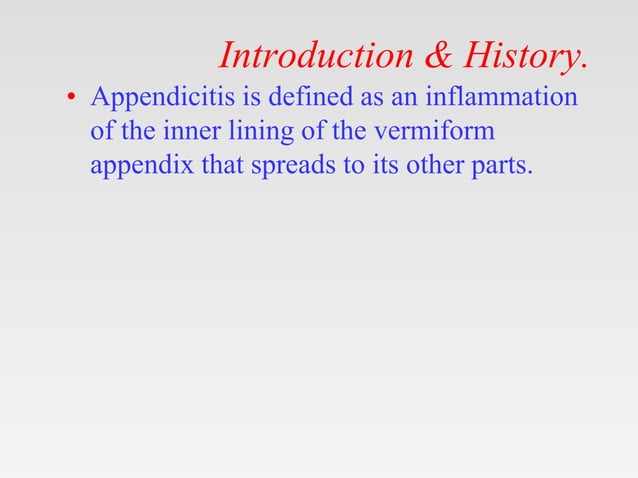 Introduction & History.

• Appendicitis is defined as an inflammation of the inner lining of the vermiform appendix that spreads to its other parts.